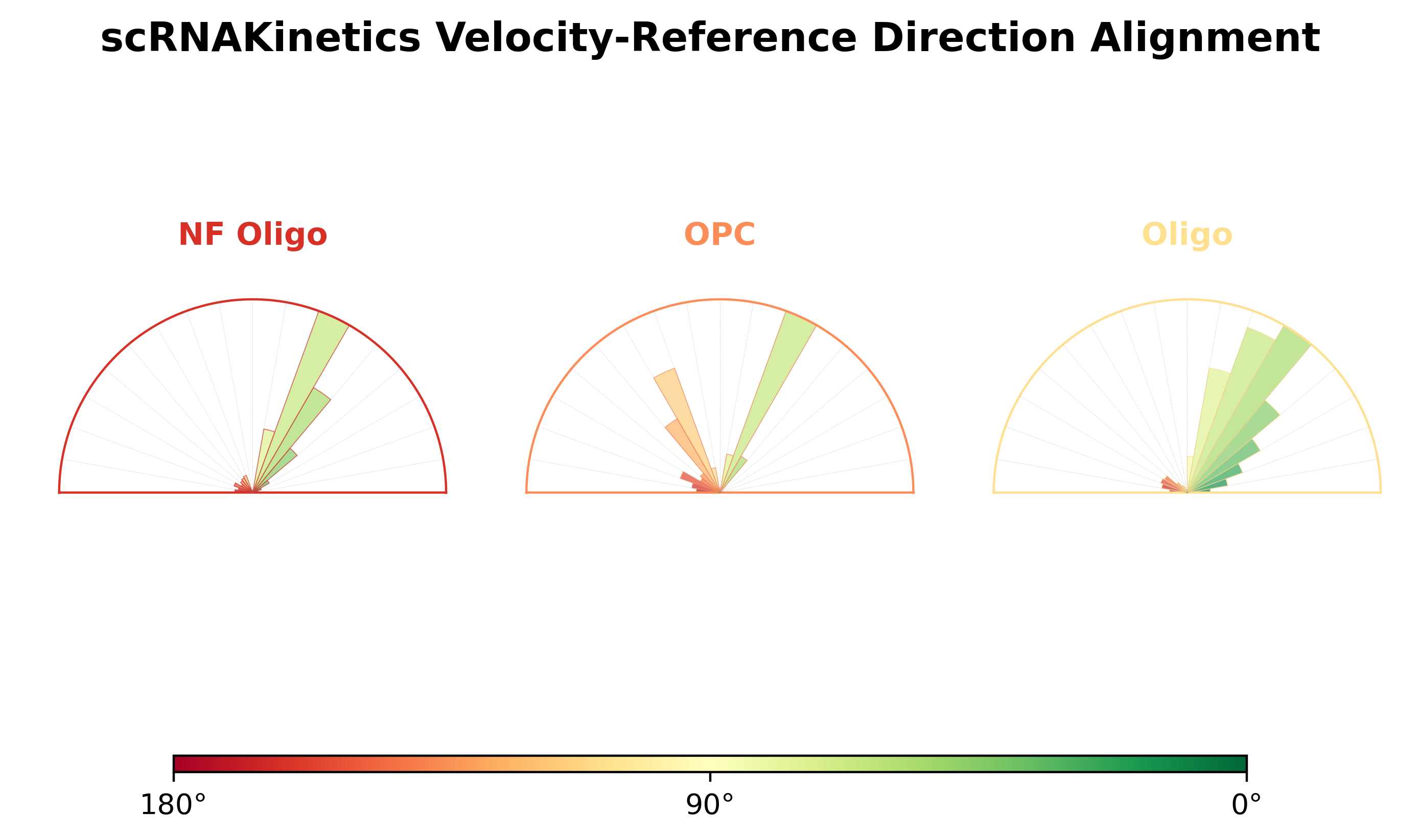 scRNAKinetics Velocity-Reference Direction Alignment

NF Oligo

OPC

Oligo

180°

90°

0°